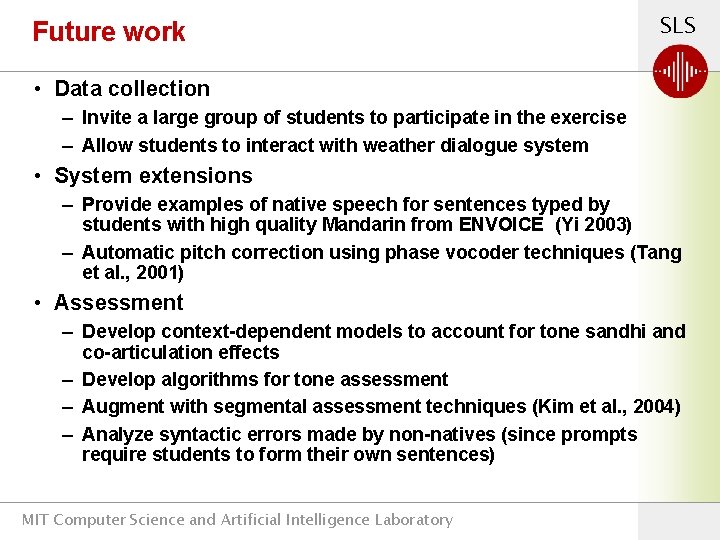 Future work

SLS

• Data collection
– Invite a large group of students to participate in the exercise
– Allow students to interact with weather dialogue system
• System extensions
– Provide examples of native speech for sentences typed by students with high quality Mandarin from ENVOICE (Yi 2003)
– Automatic pitch correction using phase vocoder techniques (Tang et al., 2001)
• Assessment
– Develop context-dependent models to account for tone sandhi and co-articulation effects
– Develop algorithms for tone assessment
– Augment with segmental assessment techniques (Kim et al., 2004)
– Analyze syntactic errors made by non-natives (since prompts require students to form their own sentences)

MIT Computer Science and Artificial Intelligence Laboratory